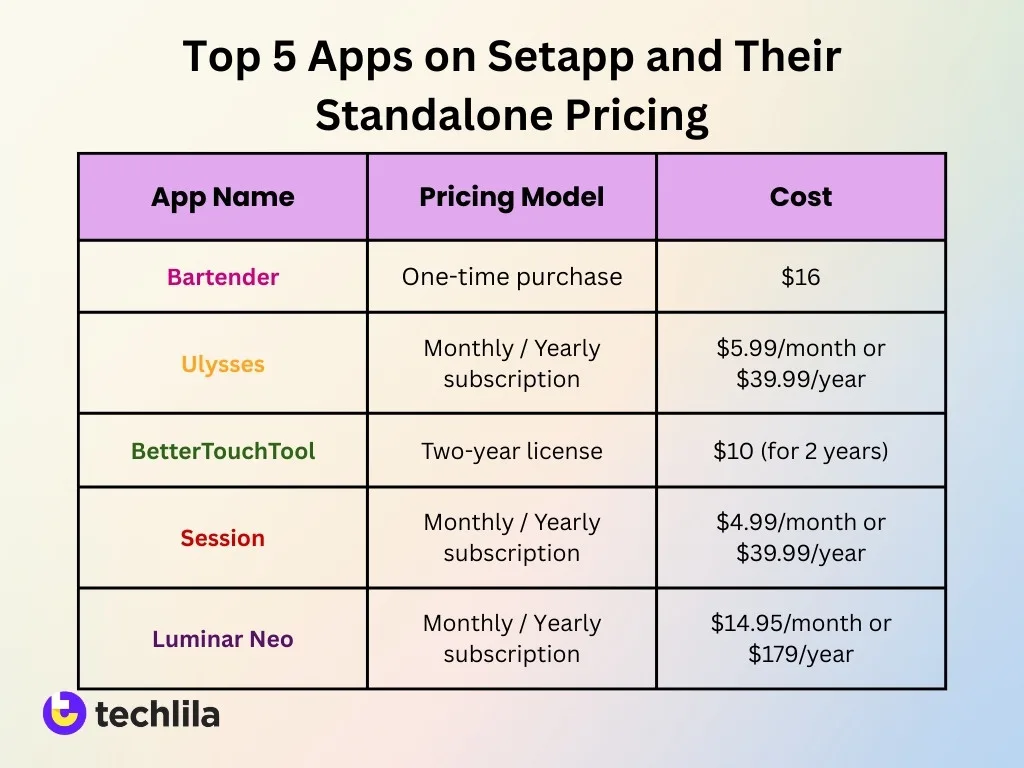 Top 5 Apps on Setapp and Their Standalone Pricing

| App Name | Pricing Model | Cost |
|---|---|---|
| Bartender | One-time purchase | \$16 |
| Ulysses | Monthly / Yearly subscription | \$5.99/month or \$39.99/year |
| BetterTouchTool | Two-year license | \$10 (for 2 years) |
| Session | Monthly / Yearly subscription | \$4.99/month or \$39.99/year |
| Luminar Neo | Monthly / Yearly subscription | \$14.95/month or \$179/year |

techlila